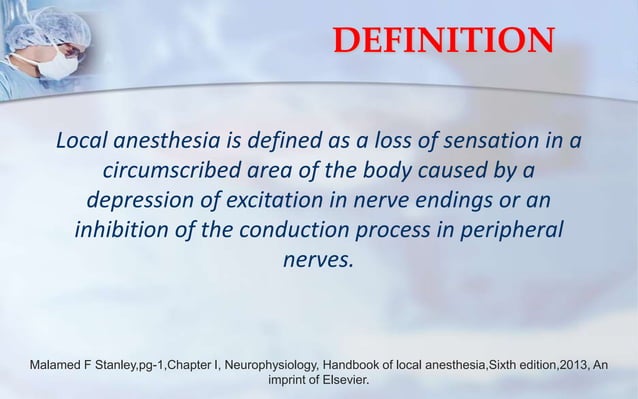 DEFINITION

Local anesthesia is defined as a loss of sensation in a circumscribed area of the body caused by a depression of excitation in nerve endings or an inhibition of the conduction process in peripheral nerves.

Malamed F Stanley,pg-1,Chapter I, Neurophysiology, Handbook of local anesthesia,Sixth edition,2013, An imprint of Elsevier.